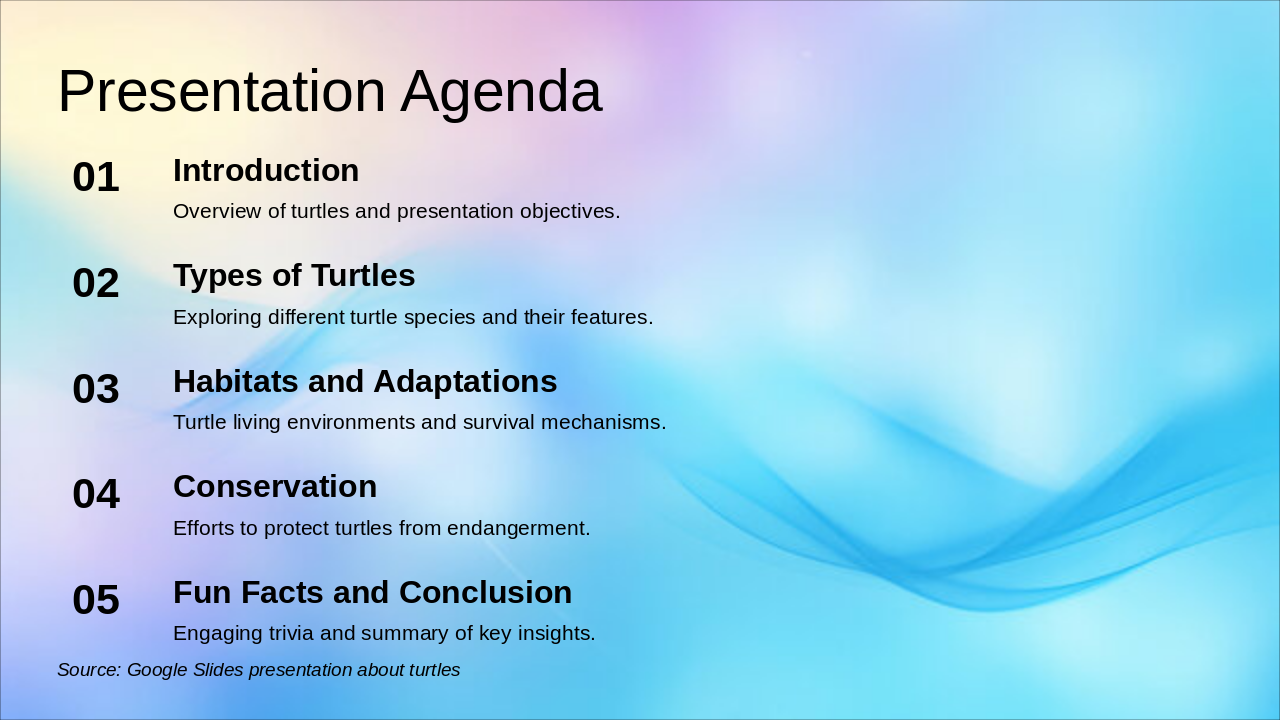 Presentation Agenda

01
Introduction
Overview of turtles and presentation objectives.

02
Types of Turtles
Exploring different turtle species and their features.

03
Habitats and Adaptations
Turtle living environments and survival mechanisms.

04
Conservation
Efforts to protect turtles from endangerment.

05
Fun Facts and Conclusion
Engaging trivia and summary of key insights.

Source: Google Slides presentation about turtles